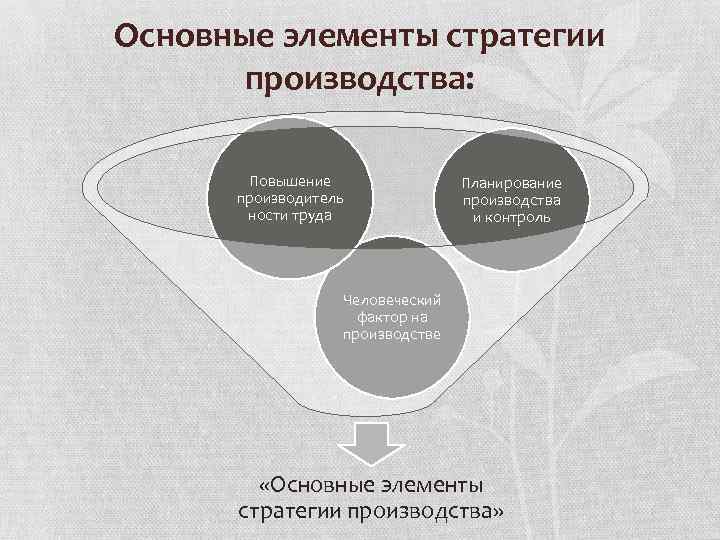 Основные элементы стратегии производства:

Повышение производительности труда

Планирование производства и контроль

Человеческий фактор на производстве

«Основные элементы стратегии производства»